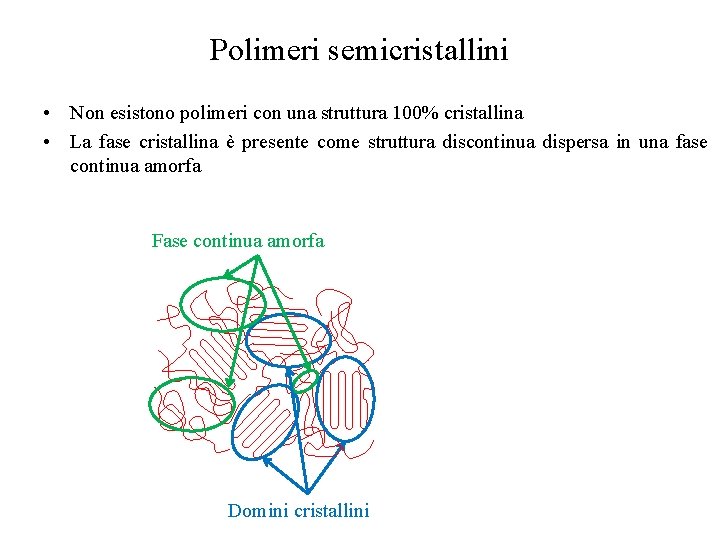 Polimeri semicristallini

• Non esistono polimeri con una struttura 100% cristallina

• La fase cristallina è presente come struttura discontinua dispersa in una fase continua amorfa

Fase continua amorfa

Domini cristallini